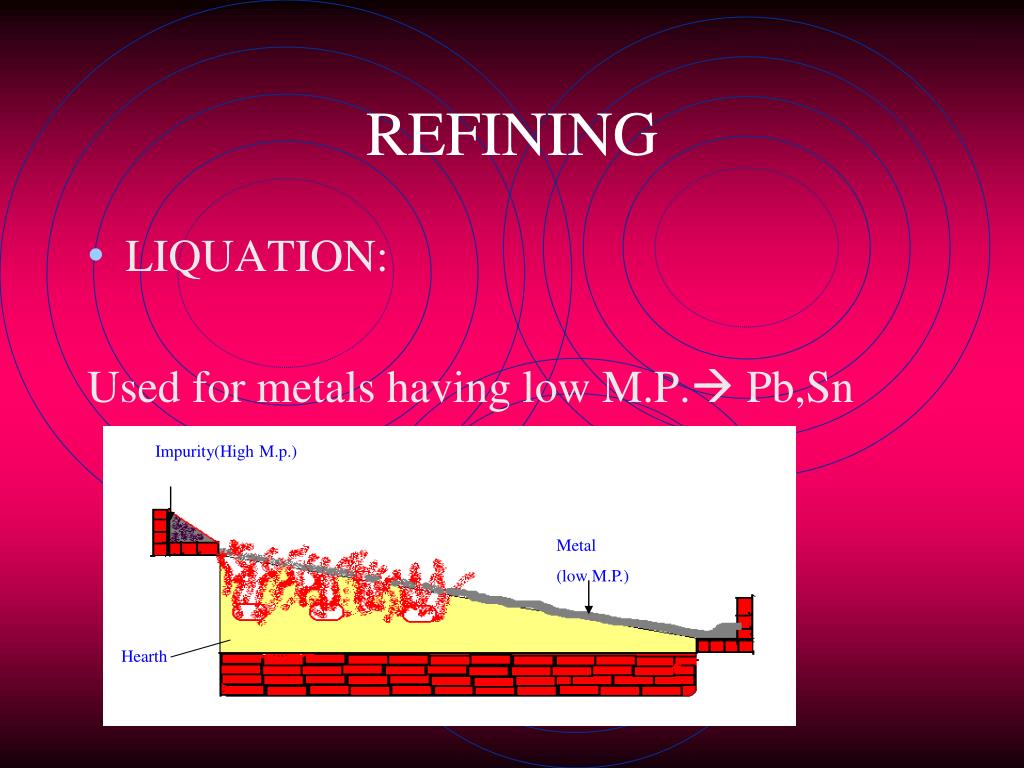 REFINING

• LIQUATION:

Used for metals having low M.P.→ Pb,Sn

Impurity(High M.p.)

Metal

(low M.P.)

Hearth